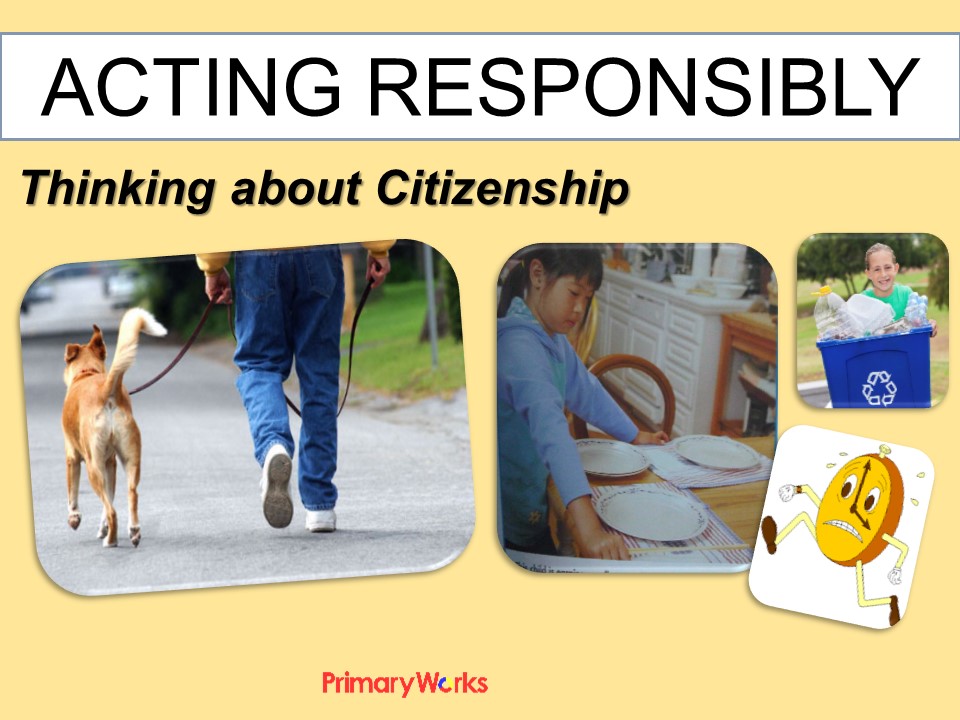 ACTING RESPONSIBLY

Thinking about Citizenship

PrimaryWorks